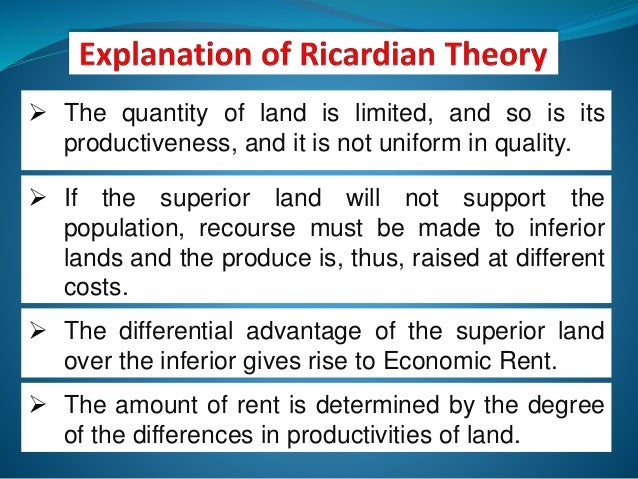 Explanation of Ricardian Theory

➢ The quantity of land is limited, and so is its productiveness, and it is not uniform in quality.

➢ If the superior land will not support the population, recourse must be made to inferior lands and the produce is, thus, raised at different costs.

➢ The differential advantage of the superior land over the inferior gives rise to Economic Rent.

➢ The amount of rent is determined by the degree of the differences in productivities of land.